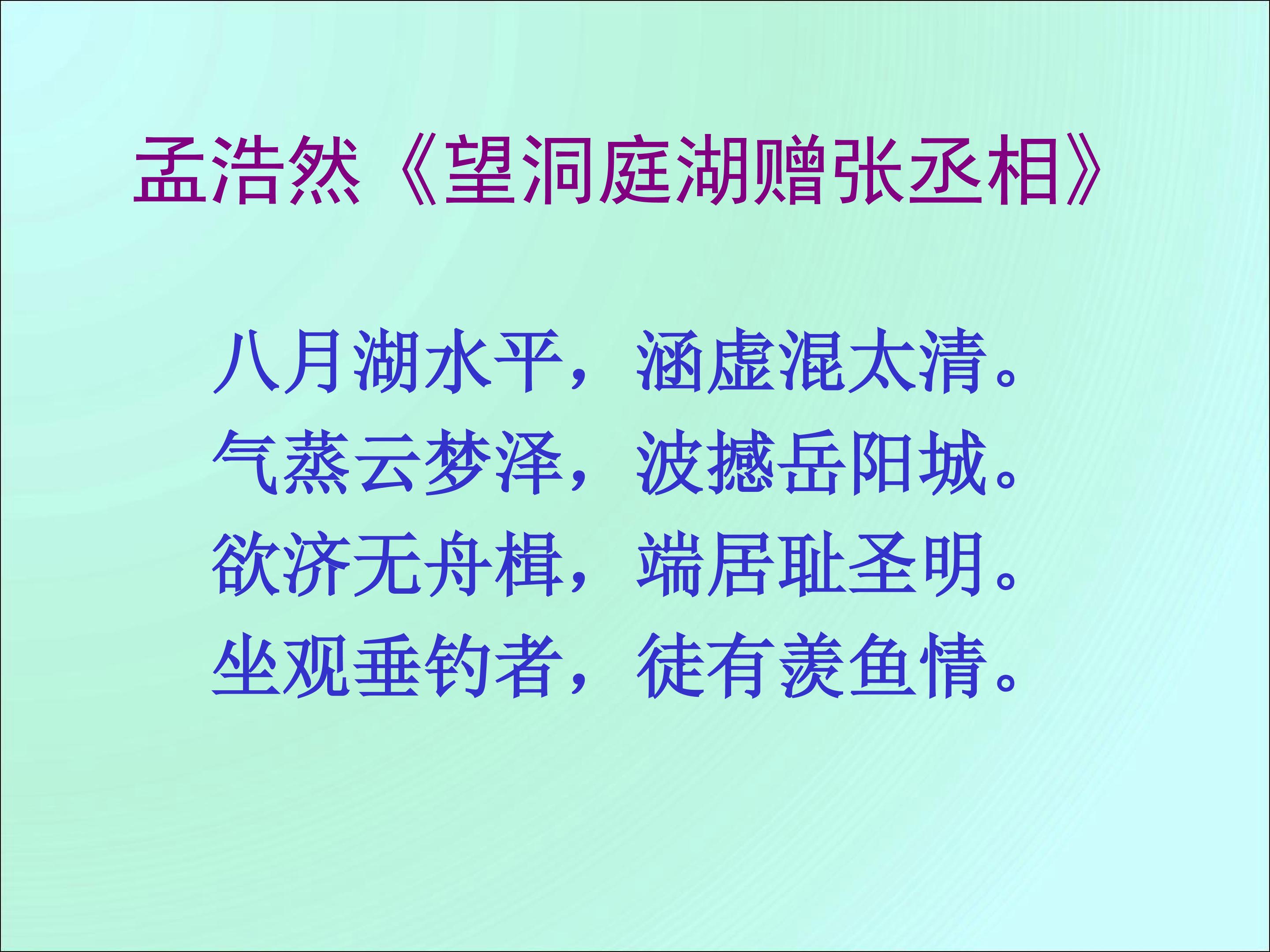 孟浩然《望洞庭湖赠张丞相》

八月湖水平，涵虚混太清。
气蒸云梦泽，波撼岳阳城。
欲济无舟楫，端居耻圣明。
坐观垂钓者，徒有羡鱼情。